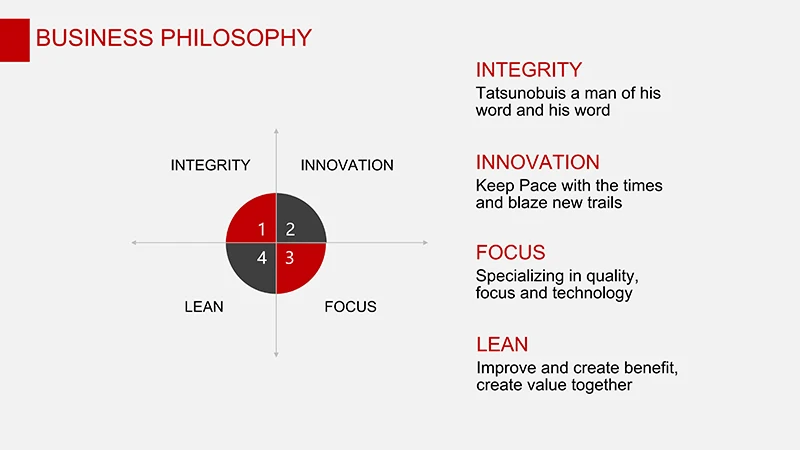 BUSINESS PHILOSOPHY

INTEGRITY

INNOVATION

1

2

4

3

LEAN

FOCUS

INTEGRITY
Tatsunobuis a man of his word and his word

INNOVATION
Keep Pace with the times and blaze new trails

FOCUS
Specializing in quality, focus and technology

LEAN
Improve and create benefit, create value together